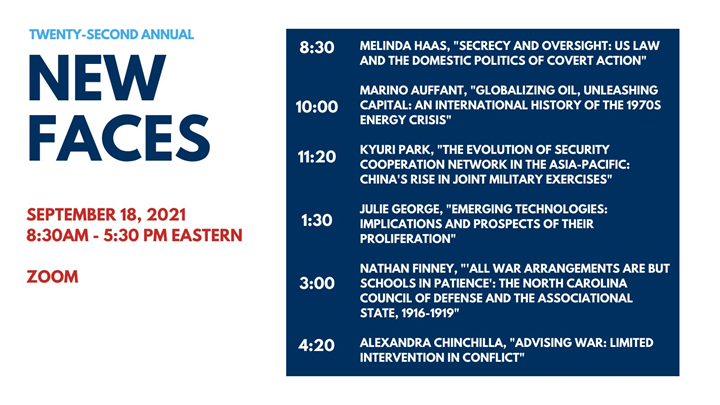 TWENTY-SECOND ANNUAL

NEW FACES

SEPTEMBER 18, 2021
8:30AM - 5:30 PM EASTERN

ZOOM

| | |
|---|---|
| 8:30 | MELINDA HAAS, "SECRECY AND OVERSIGHT: US LAW AND THE DOMESTIC POLITICS OF COVERT ACTION" |
| 10:00 | MARINO AUFFANT, "GLOBALIZING OIL, UNLEASHING CAPITAL: AN INTERNATIONAL HISTORY OF THE 1970S ENERGY CRISIS" |
| 11:20 | KYURI PARK, "THE EVOLUTION OF SECURITY COOPERATION NETWORK IN THE ASIA-PACIFIC: CHINA'S RISE IN JOINT MILITARY EXERCISES" |
| 1:30 | JULIE GEORGE, "EMERGING TECHNOLOGIES: IMPLICATIONS AND PROSPECTS OF THEIR PROLIFERATION" |
| 3:00 | NATHAN FINNEY, "'ALL WAR ARRANGEMENTS ARE BUT SCHOOLS IN PATIENCE': THE NORTH CAROLINA COUNCIL OF DEFENSE AND THE ASSOCIATIONAL STATE, 1916-1919" |
| 4:20 | ALEXANDRA CHINCHILLA, "ADVISING WAR: LIMITED INTERVENTION IN CONFLICT" |